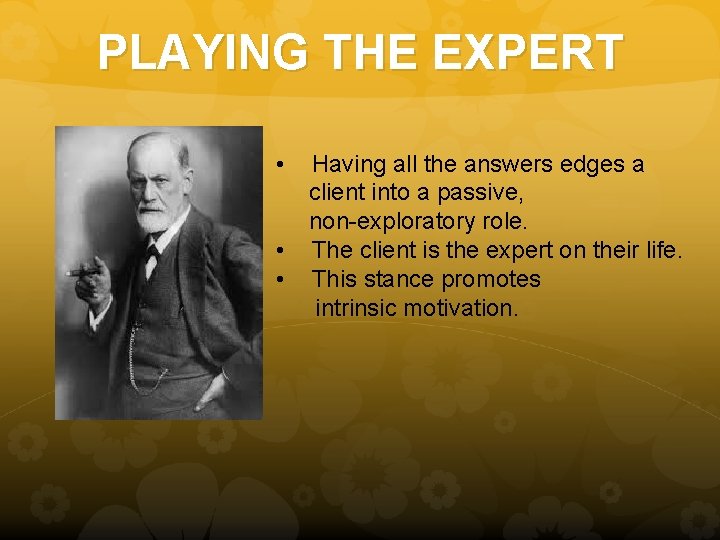 PLAYING THE EXPERT

• Having all the answers edges a client into a passive, non-exploratory role.
• The client is the expert on their life.
• This stance promotes intrinsic motivation.